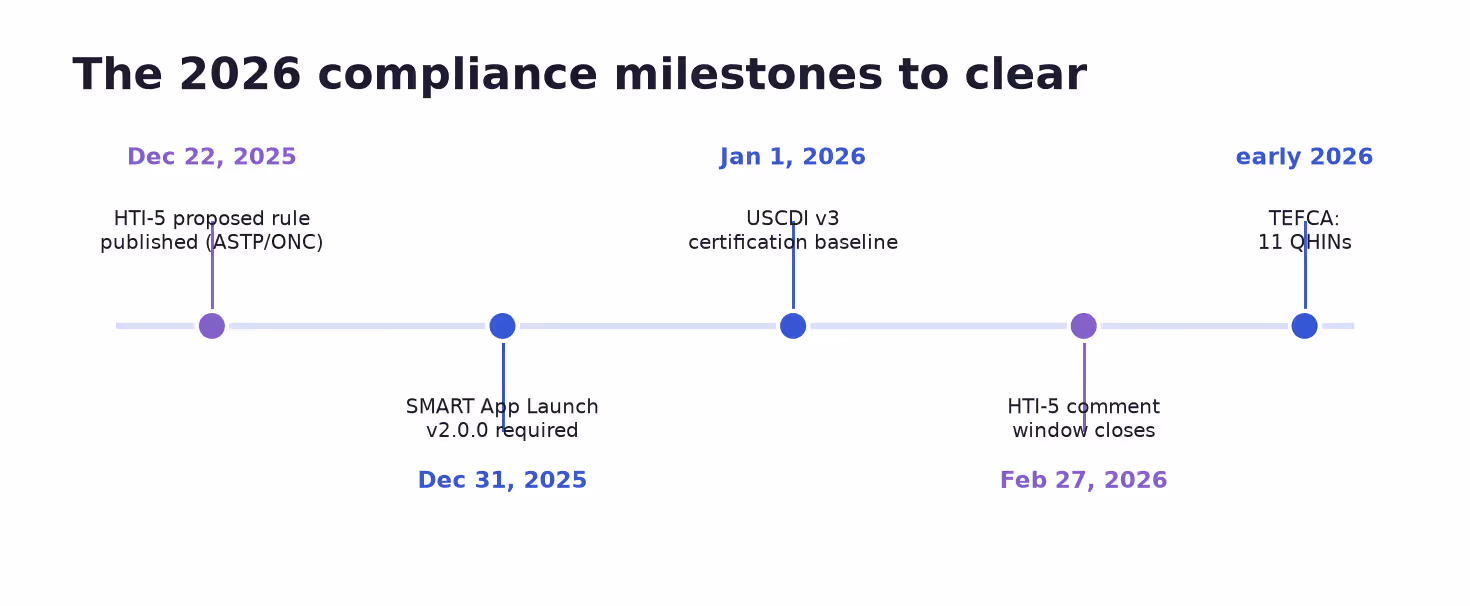 The 2026 compliance milestones to clear

Dec 22, 2025
HTI-5 proposed rule published (ASTP/ONC)

SMART App Launch v2.0.0 required
Dec 31, 2025

Jan 1, 2026
USCDI v3 certification baseline

HTI-5 comment window closes
Feb 27, 2026

early 2026
TEFCA: 11 QHINs